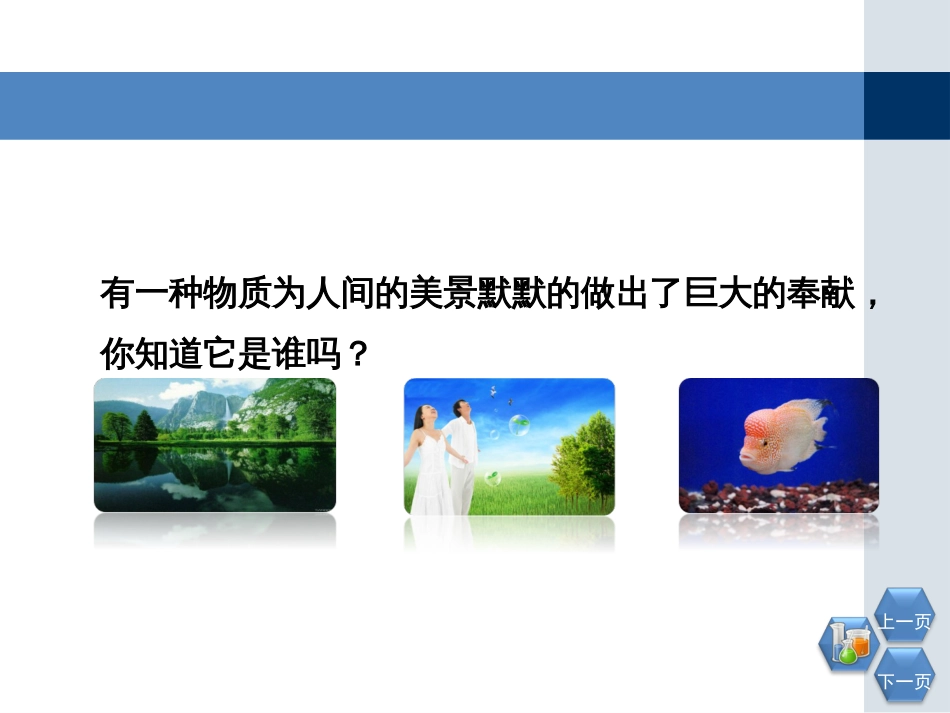 有一种物质为人间的美景默默的做出了巨大的奉献，你知道它是谁吗？

上一页

下一页